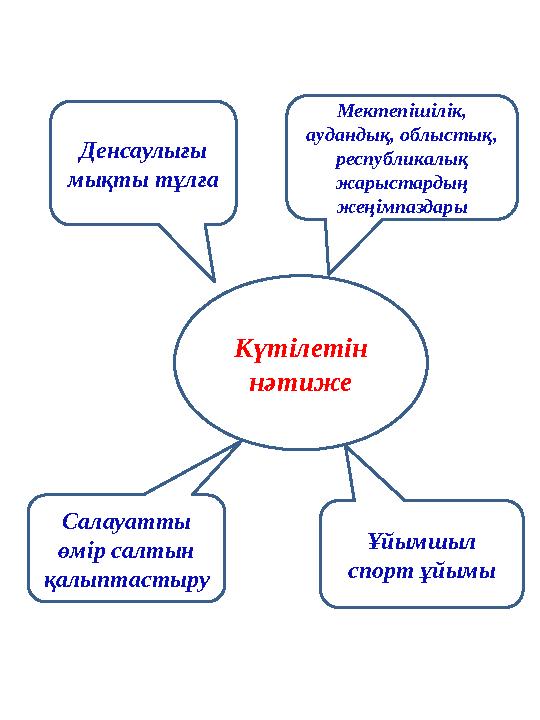 Денсаулығы мықты тұлға

Мектепішілік, аудандық, облыстық, республикалық жарыстардың жеңімпаздары

Күтілетін нәтиже

Салауатты өмір салтын қалыптастыру

Ұйымшыл спорт ұйымы